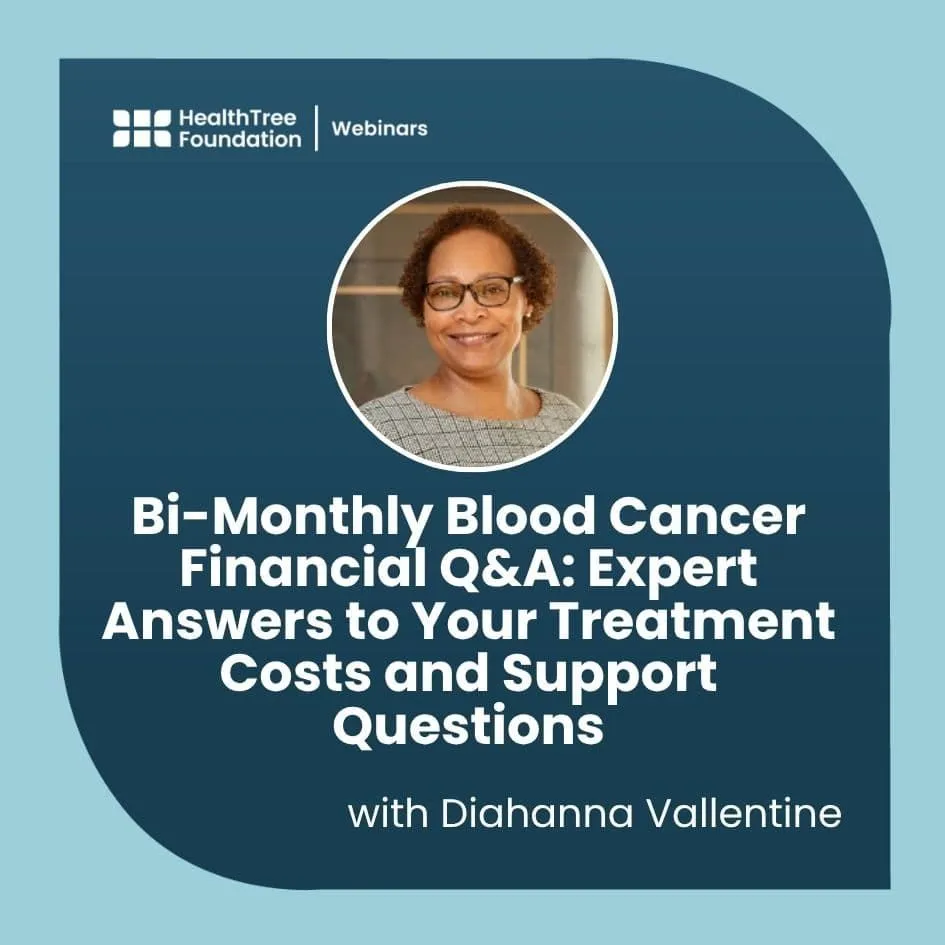 HealthTree Foundation | Webinars

Bi-Monthly Blood Cancer Financial Q&A: Expert Answers to Your Treatment Costs and Support Questions

with Diahanna Vallentine